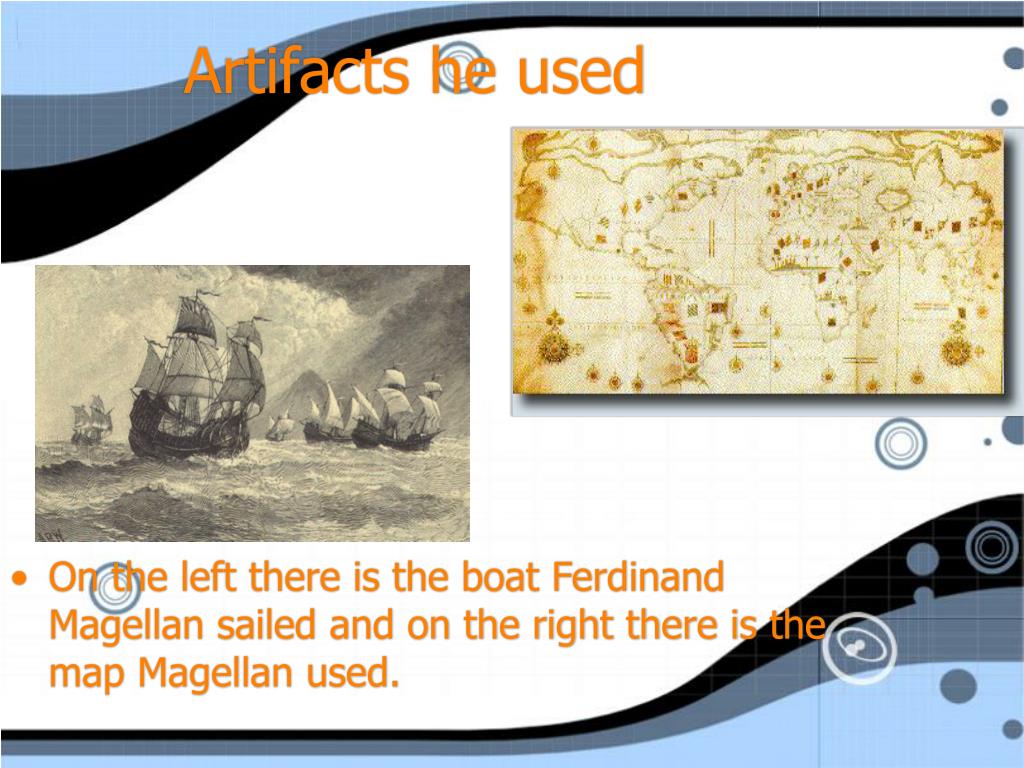 Artifacts he used

• On the left there is the boat Ferdinand Magellan sailed and on the right there is the map Magellan used.